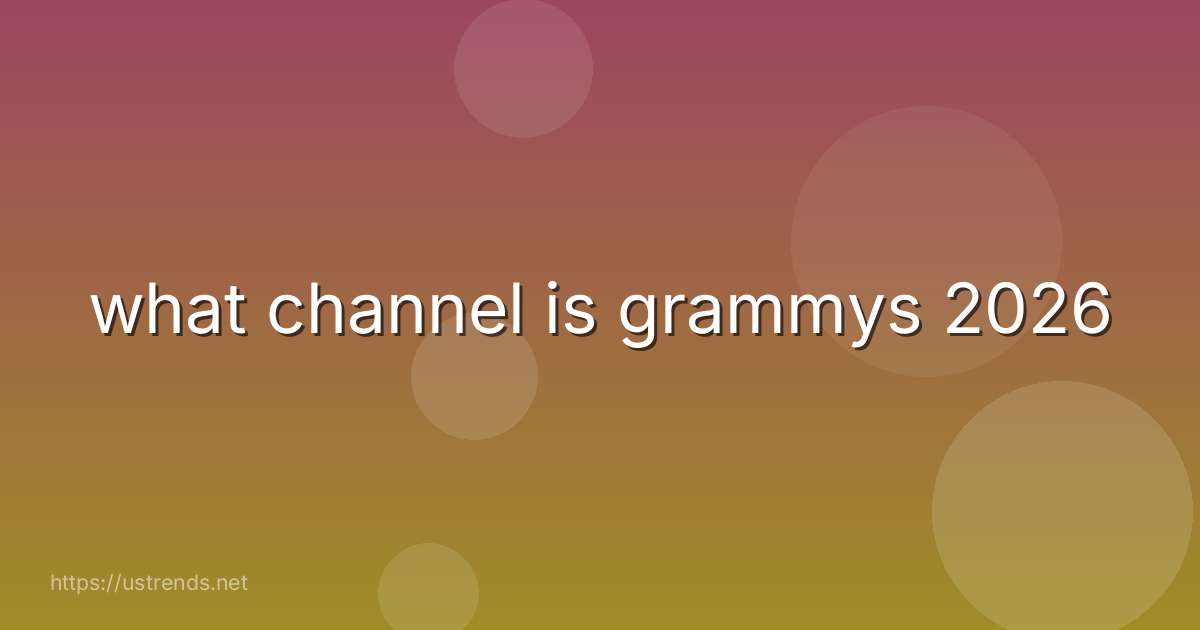 what channel is grammys 2026

https://ustrends.net